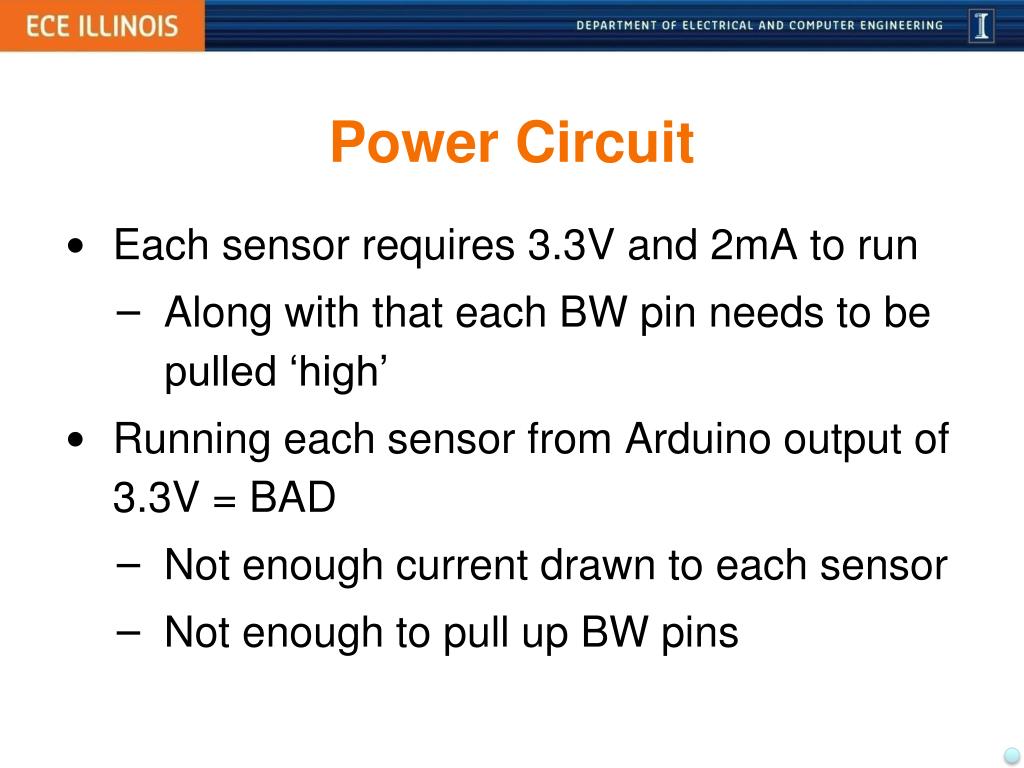 ECE ILLINOIS

DEPARTMENT OF ELECTRICAL AND COMPUTER ENGINEERING

I

Power Circuit

• Each sensor requires 3.3V and 2mA to run
 – Along with that each BW pin needs to be pulled ‘high’
• Running each sensor from Arduino output of 3.3V = BAD
 – Not enough current drawn to each sensor
 – Not enough to pull up BW pins